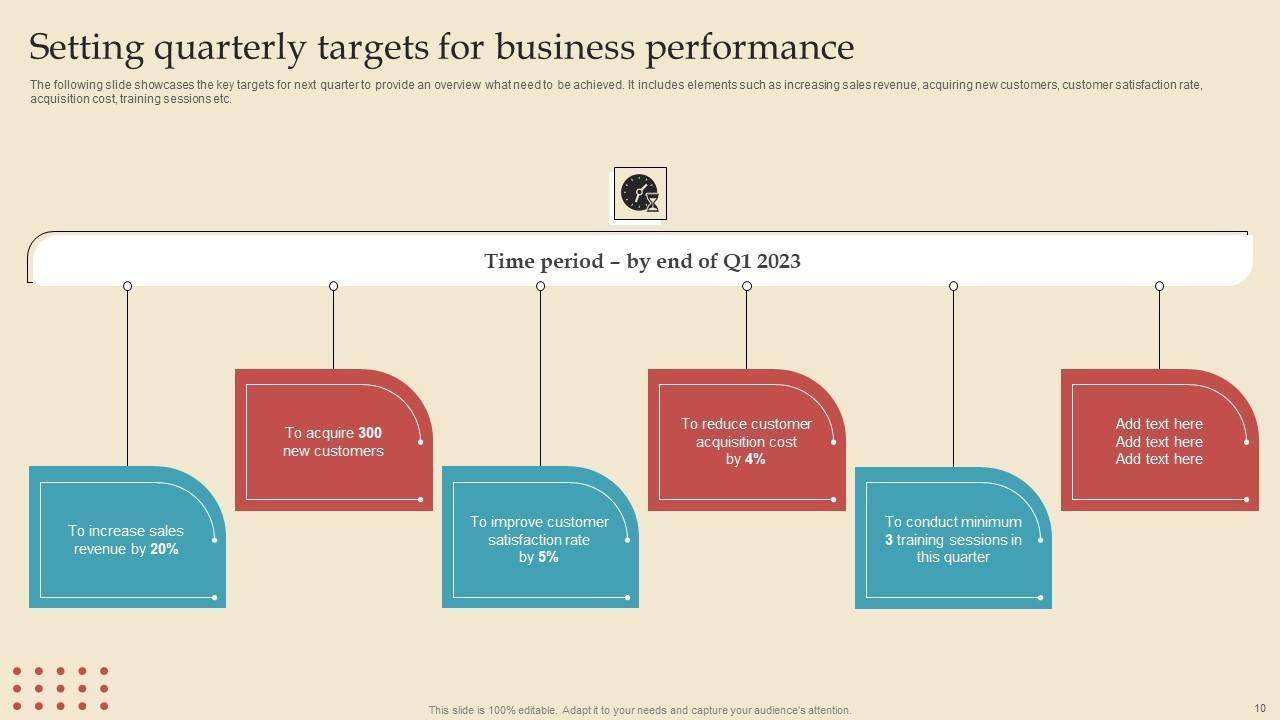 Setting quarterly targets for business performance

The following slide showcases the key targets for next quarter to provide an overview what need to be achieved. It includes elements such as increasing sales revenue, acquiring new customers, customer satisfaction rate, acquisition cost, training sessions etc.

Time period – by end of Q1 2023

To increase sales revenue by 20%

To acquire 300 new customers

To improve customer satisfaction rate by 5%

To reduce customer acquisition cost by 4%

To conduct minimum 3 training sessions in this quarter

Add text here
Add text here
Add text here

This slide is 100% editable. Adapt it to your needs and capture your audience's attention.

10